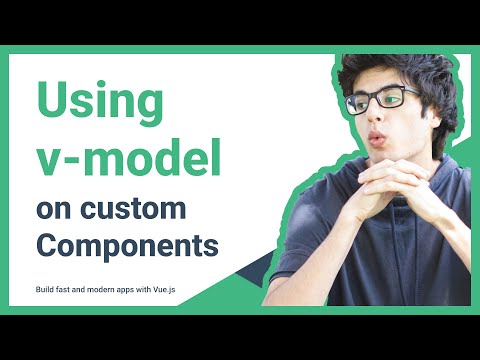 Using v-model on custom Components

Build fast and modern apps with Vue.js